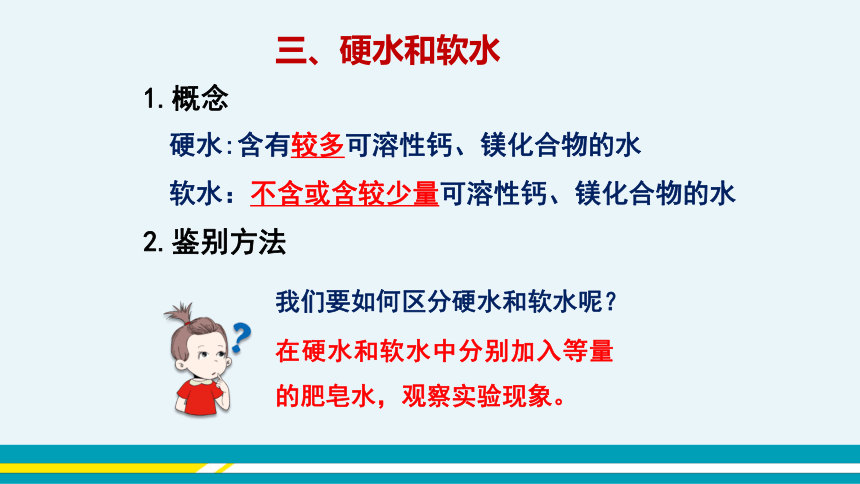 三、硬水和软水

1. 概念

硬水:含有较多可溶性钙、镁化合物的水

软水：不含或含较少量可溶性钙、镁化合物的水

2. 鉴别方法

我们要如何区分硬水和软水呢？

在硬水和软水中分别加入等量的肥皂水，观察实验现象。